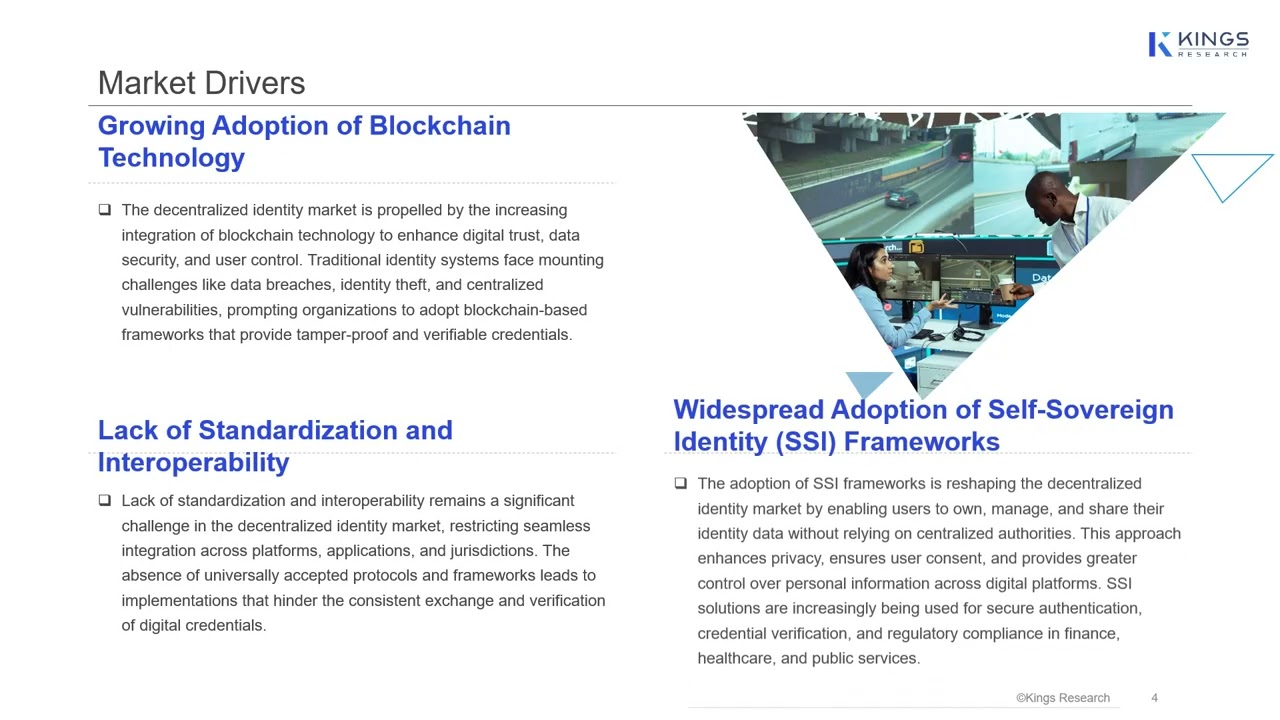 KINGS
RESEARCH

Market Drivers

Growing Adoption of Blockchain Technology

❑ The decentralized identity market is propelled by the increasing integration of blockchain technology to enhance digital trust, data security, and user control. Traditional identity systems face mounting challenges like data breaches, identity theft, and centralized vulnerabilities, prompting organizations to adopt blockchain-based frameworks that provide tamper-proof and verifiable credentials.

Lack of Standardization and Interoperability

❑ Lack of standardization and interoperability remains a significant challenge in the decentralized identity market, restricting seamless integration across platforms, applications, and jurisdictions. The absence of universally accepted protocols and frameworks leads to implementations that hinder the consistent exchange and verification of digital credentials.

Widespread Adoption of Self-Sovereign Identity (SSI) Frameworks

❑ The adoption of SSI frameworks is reshaping the decentralized identity market by enabling users to own, manage, and share their identity data without relying on centralized authorities. This approach enhances privacy, ensures user consent, and provides greater control over personal information across digital platforms. SSI solutions are increasingly being used for secure authentication, credential verification, and regulatory compliance in finance, healthcare, and public services.

©Kings Research 4